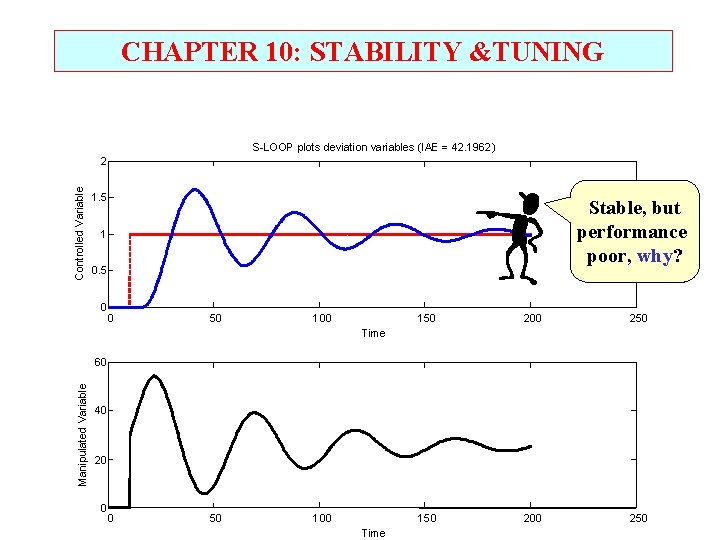 CHAPTER 10: STABILITY &TUNING

S-LOOP plots deviation variables (IAE = 42.1962)

Controlled Variable

2
1.5
1
0.5
0
0 50 100 150 200 250
Time

Stable, but performance poor, why?

Manipulated Variable

60
40
20
0
0 50 100 150 200 250
Time